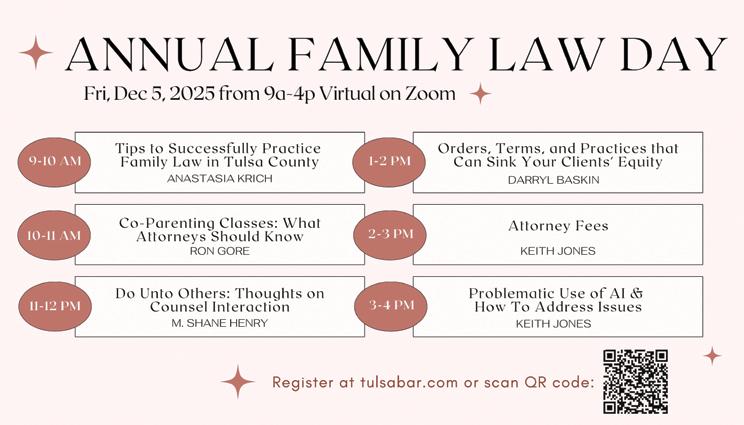 ANNUAL FAMILY LAW DAY

Fri, Dec 5, 2025 from 9a-4p Virtual on Zoom

9-10 AM
Tips to Successfully Practice Family Law in Tulsa County
ANASTASIA KRICH

10-11 AM
Co-Parenting Classes: What Attorneys Should Know
RON GORE

11-12 PM
Do Unto Others: Thoughts on Counsel Interaction
M. SHANE HENRY

1-2 PM
Orders, Terms, and Practices that Can Sink Your Clients' Equity
DARRYL BASKIN

2-3 PM
Attorney Fees
KEITH JONES

3-4 PM
Problematic Use of AI & How To Address Issues
KEITH JONES

Register at tulsabar.com or scan QR code: